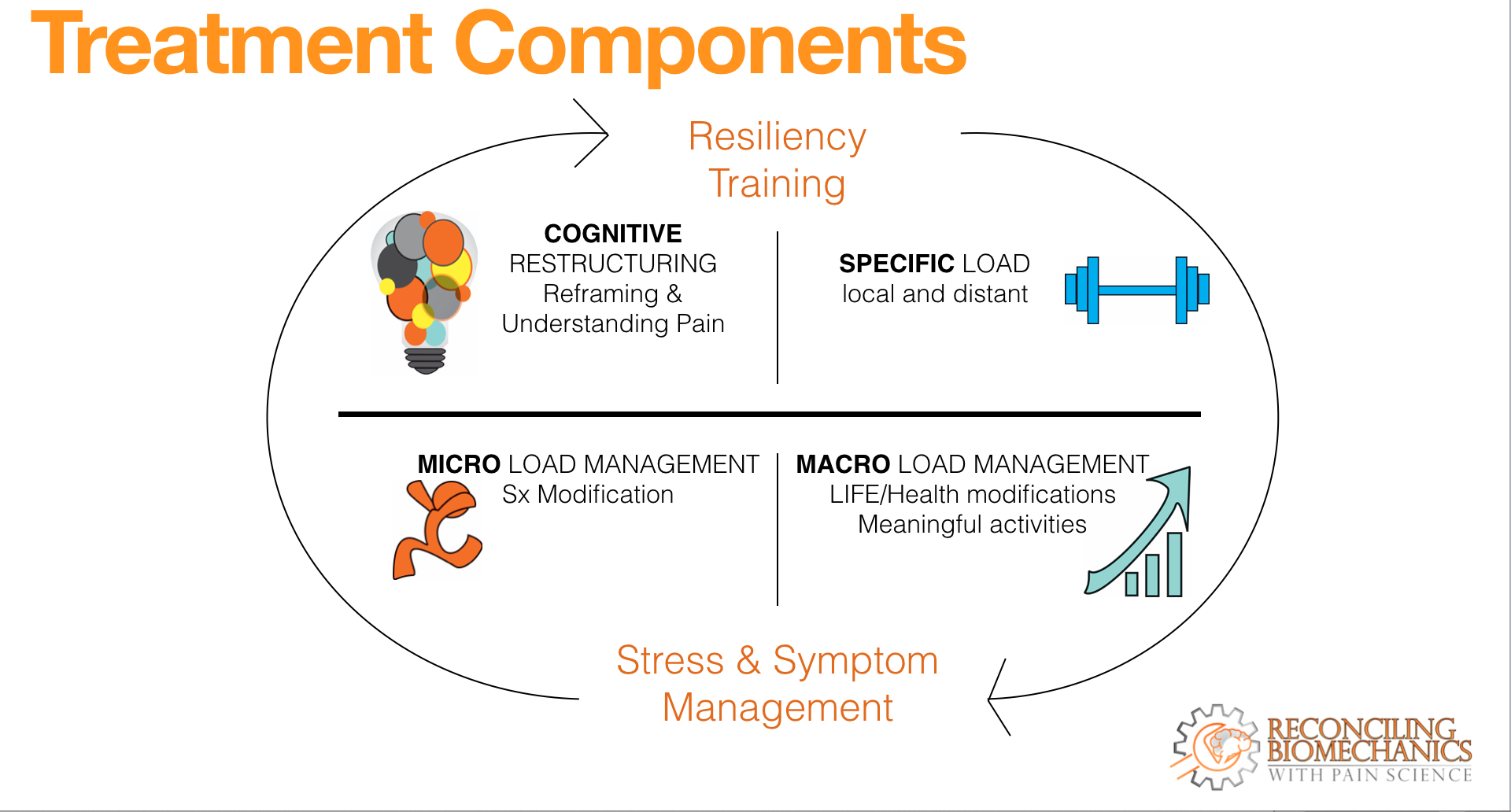 Treatment Components

Resiliency Training

COGNITIVE RESTRUCTURING
Reframing & Understanding Pain

SPECIFIC LOAD
local and distant

MICRO LOAD MANAGEMENT
Sx Modification

MACRO LOAD MANAGEMENT
LIFE/Health modifications
Meaningful activities

Stress & Symptom Management

RECONCILING BIOMECHANICS
WITH PAIN SCIENCE